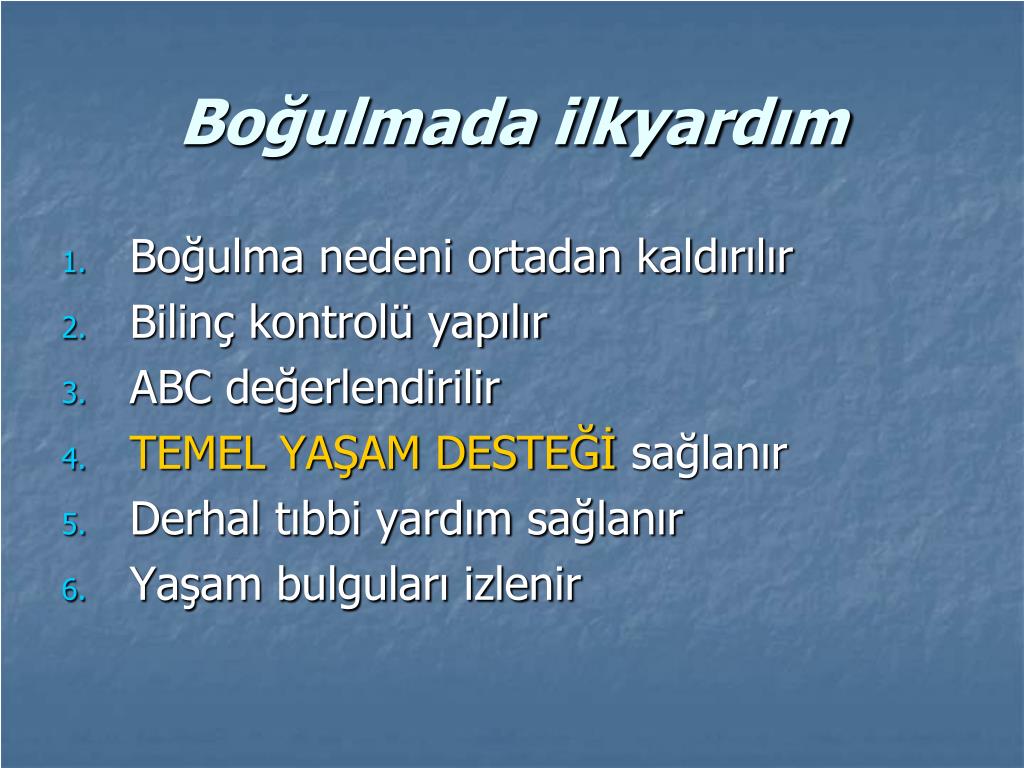 Boğulmada ilkyardım

1. Boğulma nedeni ortadan kaldırılır
2. Bilinç kontrolü yapılır
3. ABC değerlendirilir
4. TEMEL YAŞAM DESTEĞİ sağlanır
5. Derhal tıbbi yardım sağlanır
6. Yaşam bulguları izlenir